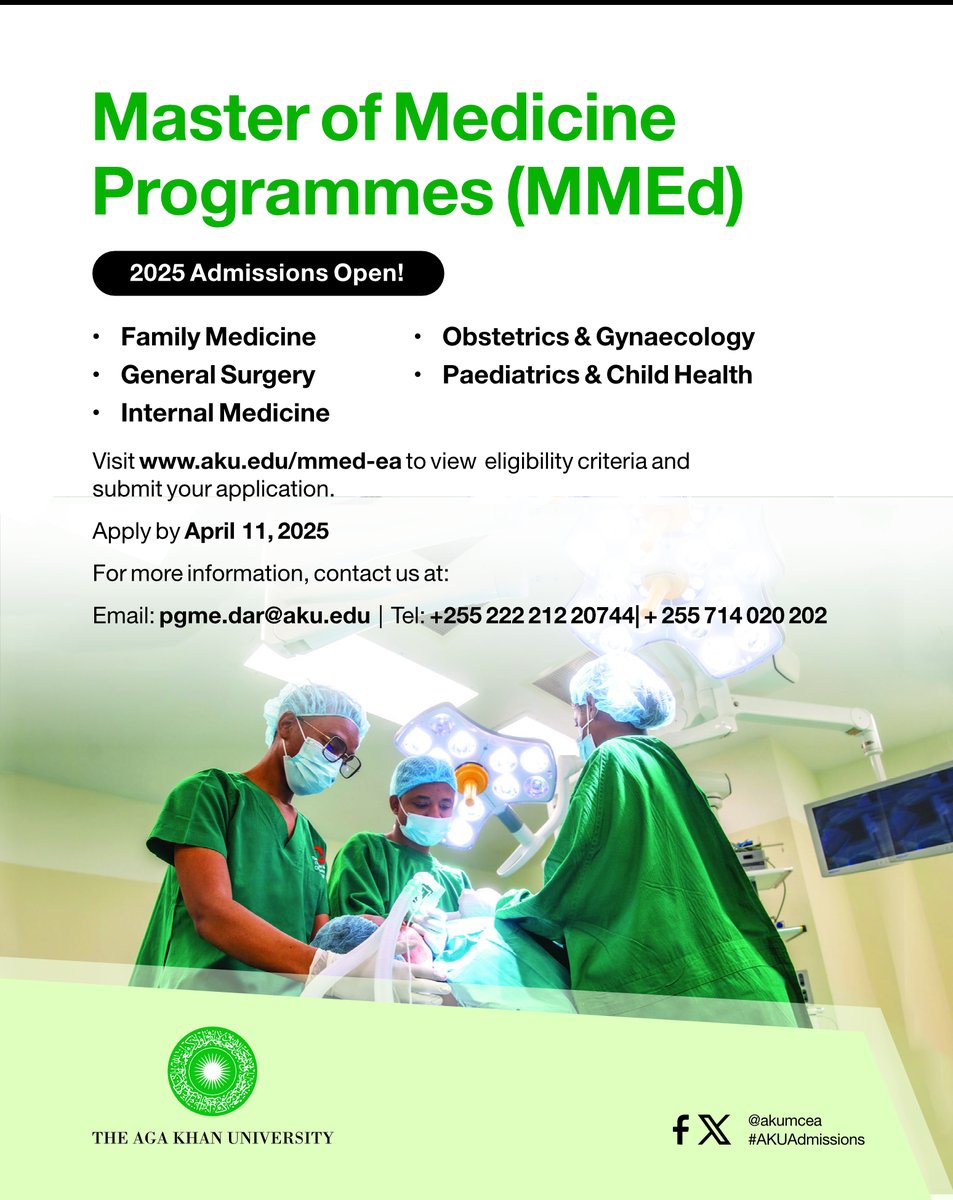 Master of Medicine Programmes (MMEd)

2025 Admissions Open!

• Family Medicine
• General Surgery
• Internal Medicine
• Obstetrics & Gynaecology
• Paediatrics & Child Health

Visit www.aku.edu/mmed-ea to view eligibility criteria and submit your application.

Apply by April 11, 2025

For more information, contact us at:

Email: pgme.dar@aku.edu | Tel: +255 222 212 20744| + 255 714 020 202

THE AGA KHAN UNIVERSITY

@akumcea
#AKUAdmissions